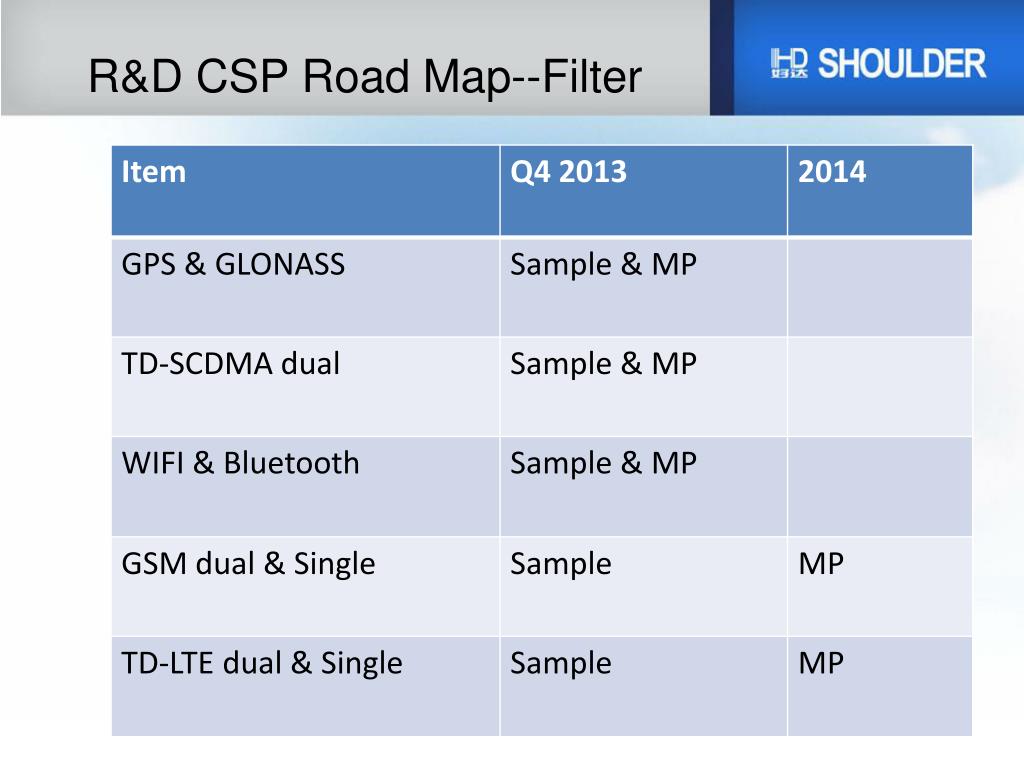 R&D CSP Road Map--Filter

HD 好达 SHOULDER

| Item | Q4 2013 | 2014 |
|---|---|---|
| GPS & GLONASS | Sample & MP | |
| TD-SCDMA dual | Sample & MP | |
| WIFI & Bluetooth | Sample & MP | |
| GSM dual & Single | Sample | MP |
| TD-LTE dual & Single | Sample | MP |